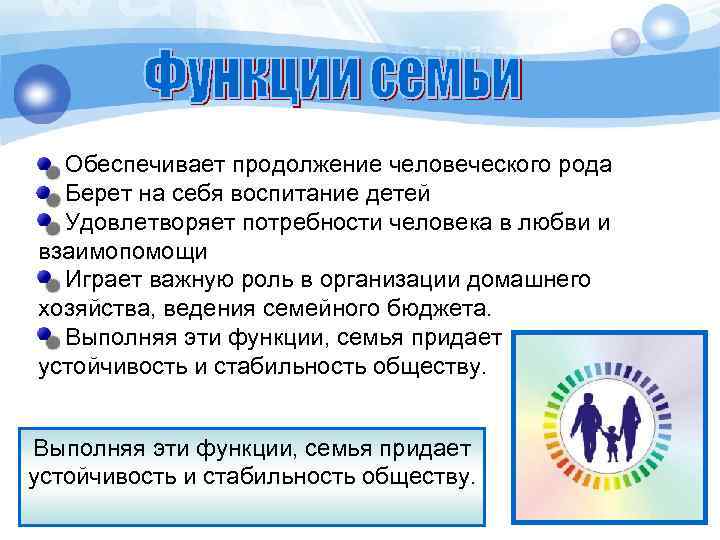 Функции семьи

Обеспечивает продолжение человеческого рода
Берет на себя воспитание детей
Удовлетворяет потребности человека в любви и взаимопомощи
Играет важную роль в организации домашнего хозяйства, ведения семейного бюджета.
Выполняя эти функции, семья придает устойчивость и стабильность обществу.

Выполняя эти функции, семья придает устойчивость и стабильность обществу.